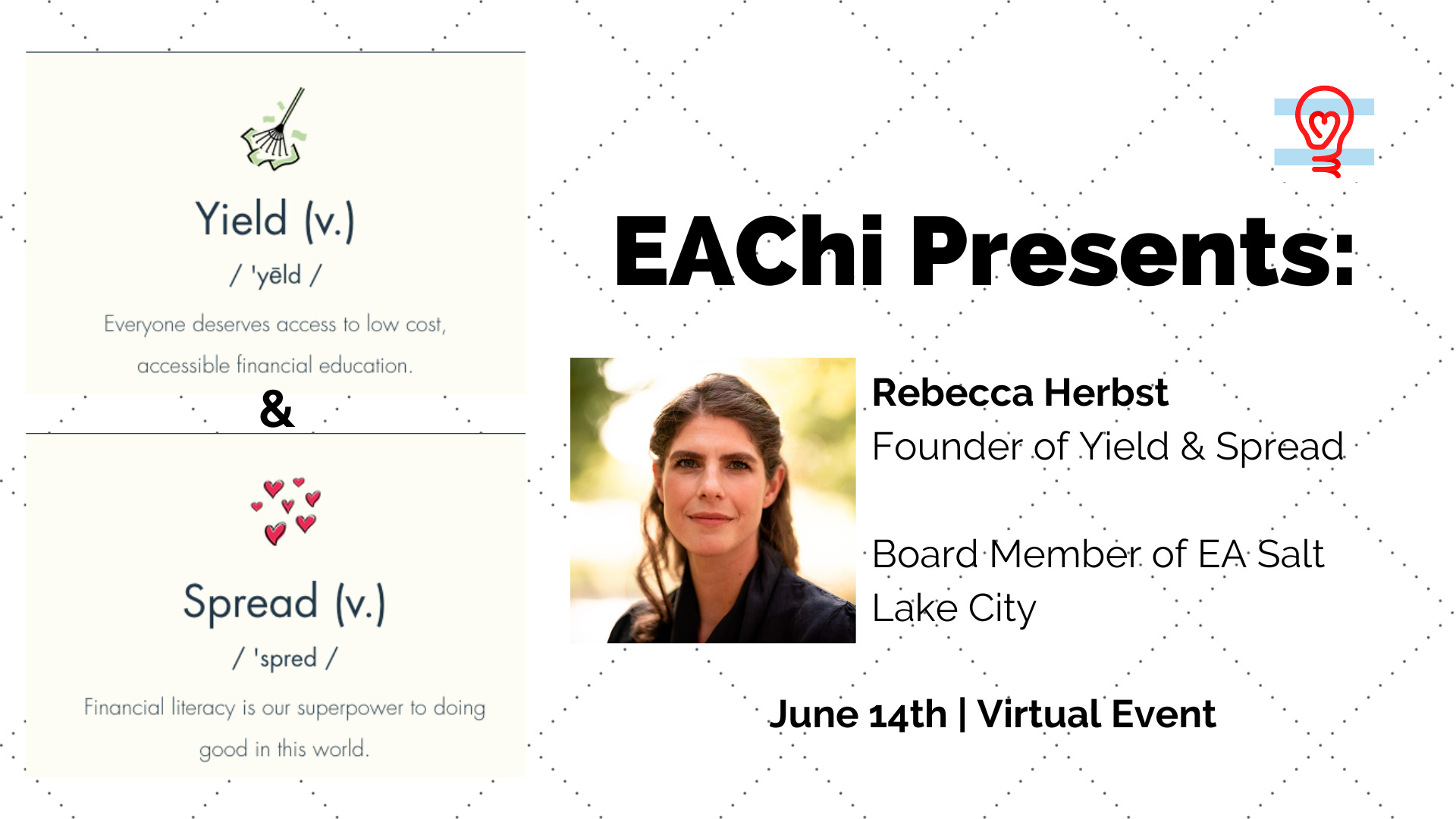 Yield (v.)

/ 'yēld /

Everyone deserves access to low cost, accessible financial education.

&

Spread (v.)

/ 'spred /

Financial literacy is our superpower to doing good in this world.

EAChi Presents:

Rebecca Herbst
Founder of Yield & Spread

Board Member of EA Salt Lake City

June 14th | Virtual Event